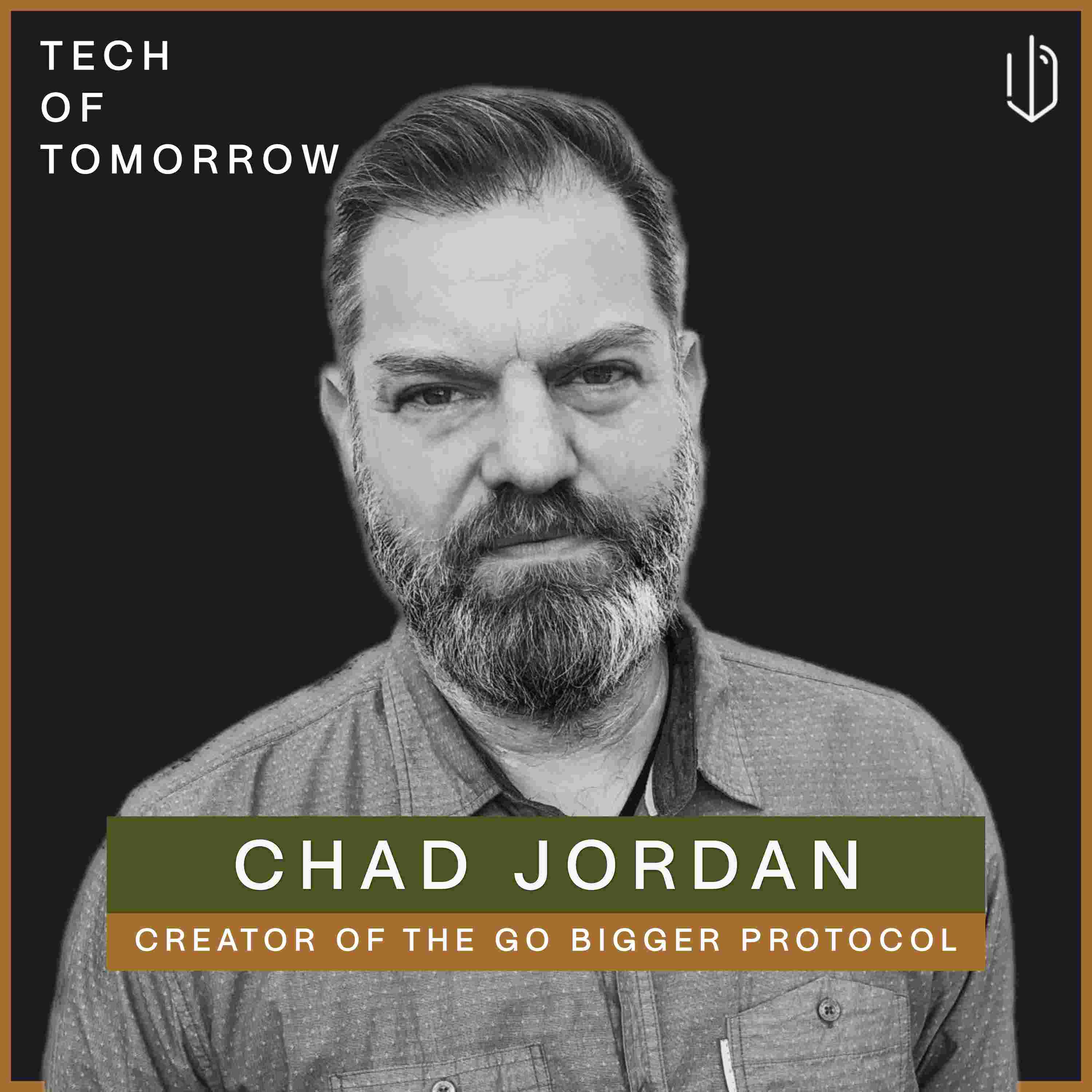 TECH
OF
TOMORROW

CHAD JORDAN

CREATOR OF THE GO BIGGER PROTOCOL